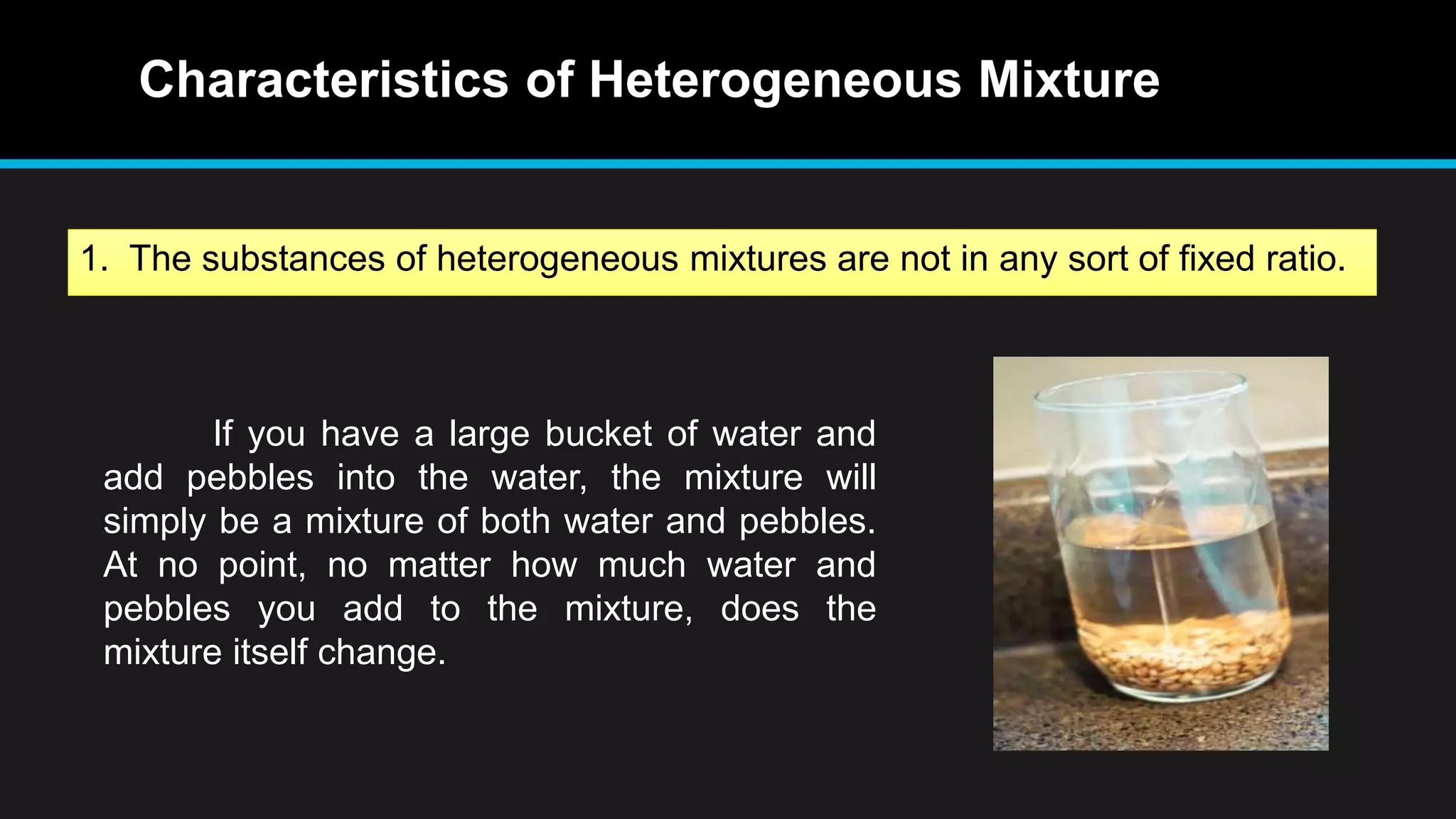 Characteristics of Heterogeneous Mixture

1. The substances of heterogeneous mixtures are not in any sort of fixed ratio.

If you have a large bucket of water and add pebbles into the water, the mixture will simply be a mixture of both water and pebbles. At no point, no matter how much water and pebbles you add to the mixture, does the mixture itself change.